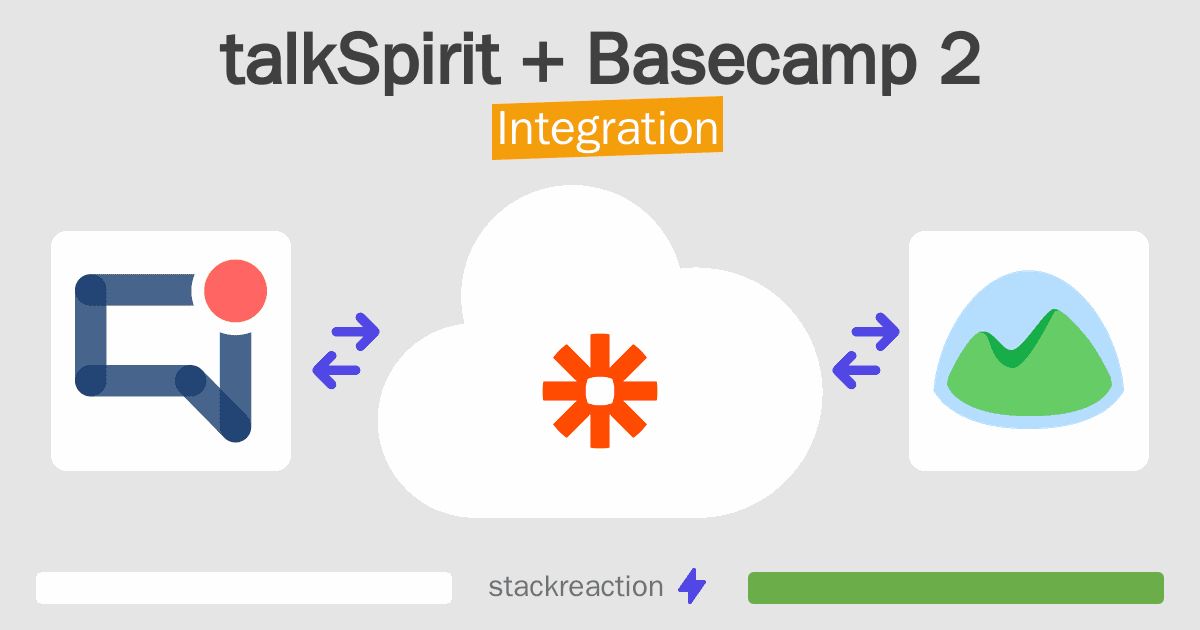 talkSpirit + Basecamp 2
Integration

stackreaction